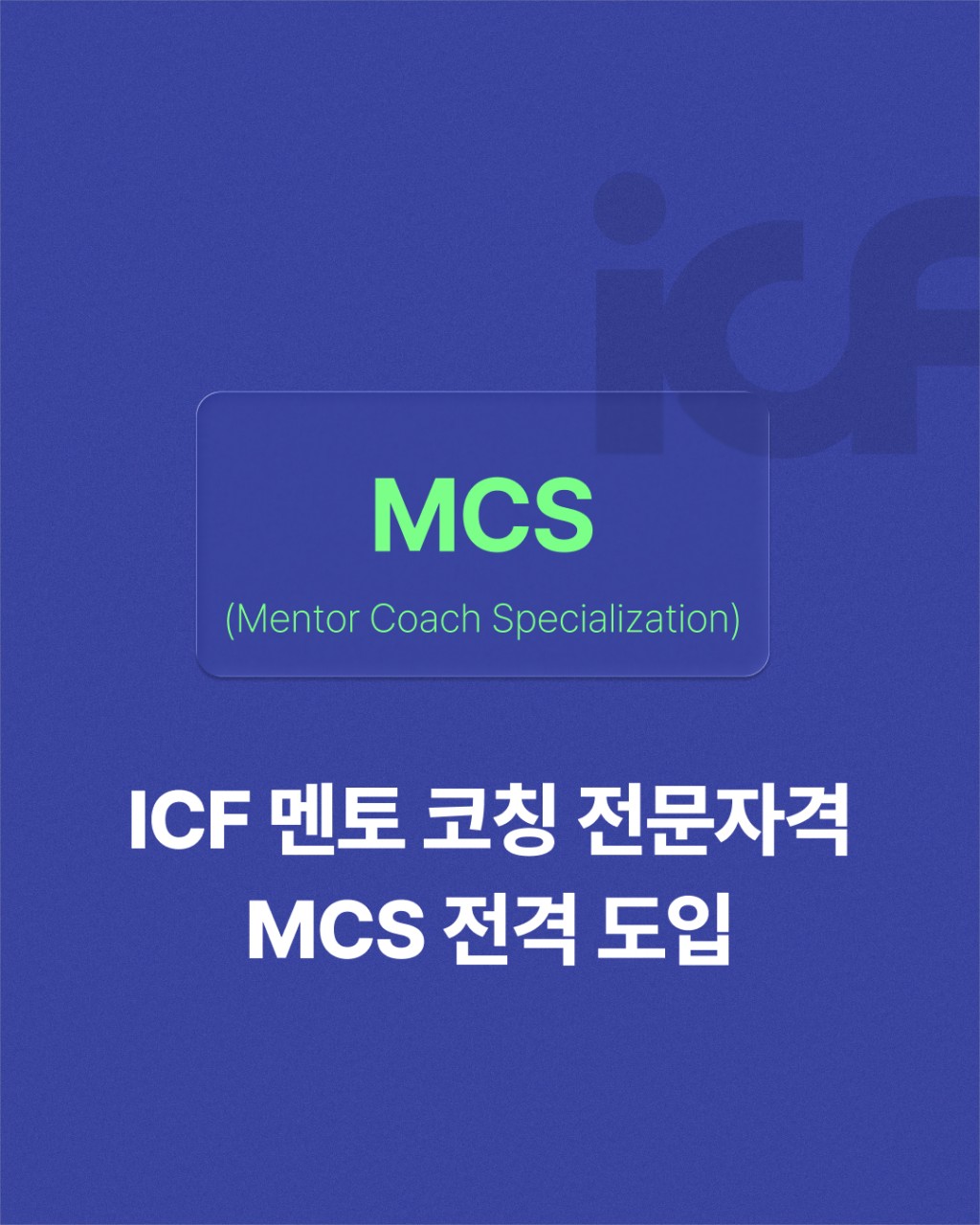 icf

MCS

(Mentor Coach Specialization)

ICF 멘토 코칭 전문자격
MCS 전격 도입